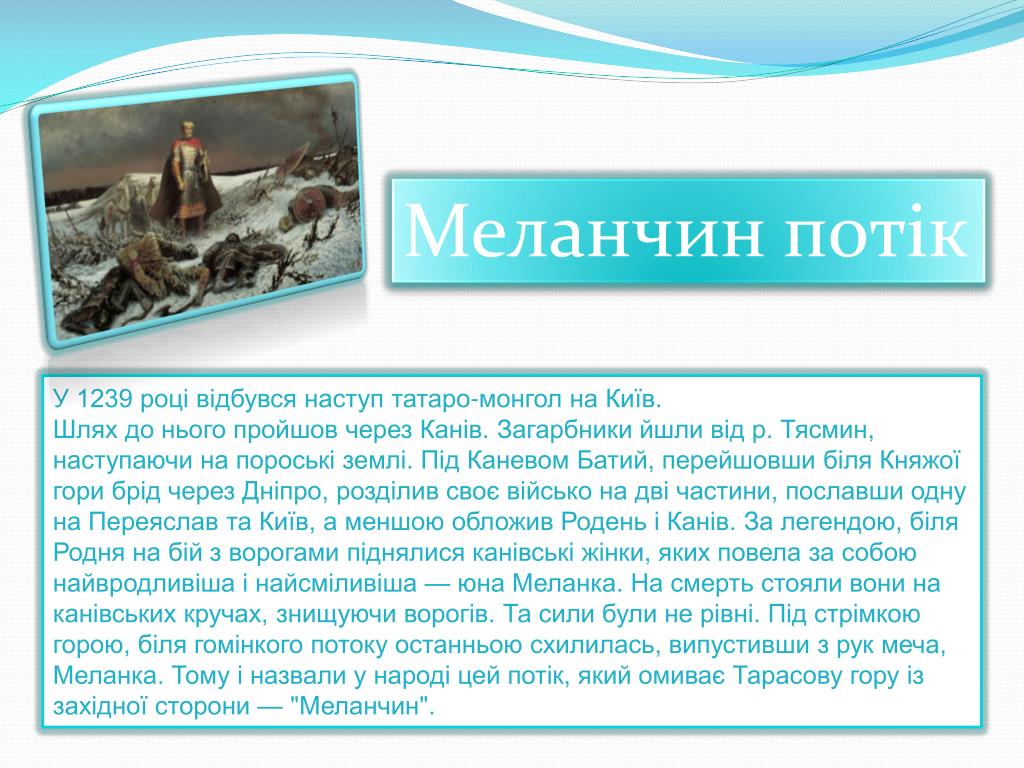 Меланчин потік

У 1239 році відбувся наступ татаро-монгол на Київ.
Шлях до нього пройшов через Канів. Загарбники йшли від р. Тясмин, наступаючи на пороські землі. Під Каневом Батий, перейшовши біля Княжої гори брід через Дніпро, розділив своє військо на дві частини, пославши одну на Переяслав та Київ, а меншою обложив Родень і Канів. За легендою, біля Родня на бій з ворогами піднялися канівські жінки, яких повела за собою найвродливіша і найсміливіша — юна Меланка. На смерть стояли вони на канівських кручах, знищуючи ворогів. Та сили були не рівні. Під стрімкою горою, біля гомінкого потоку останньою схилилась, випустивши з рук меча, Меланка. Тому і назвали у народі цей потік, який омиває Тарасову гору із західної сторони — "Меланчин".